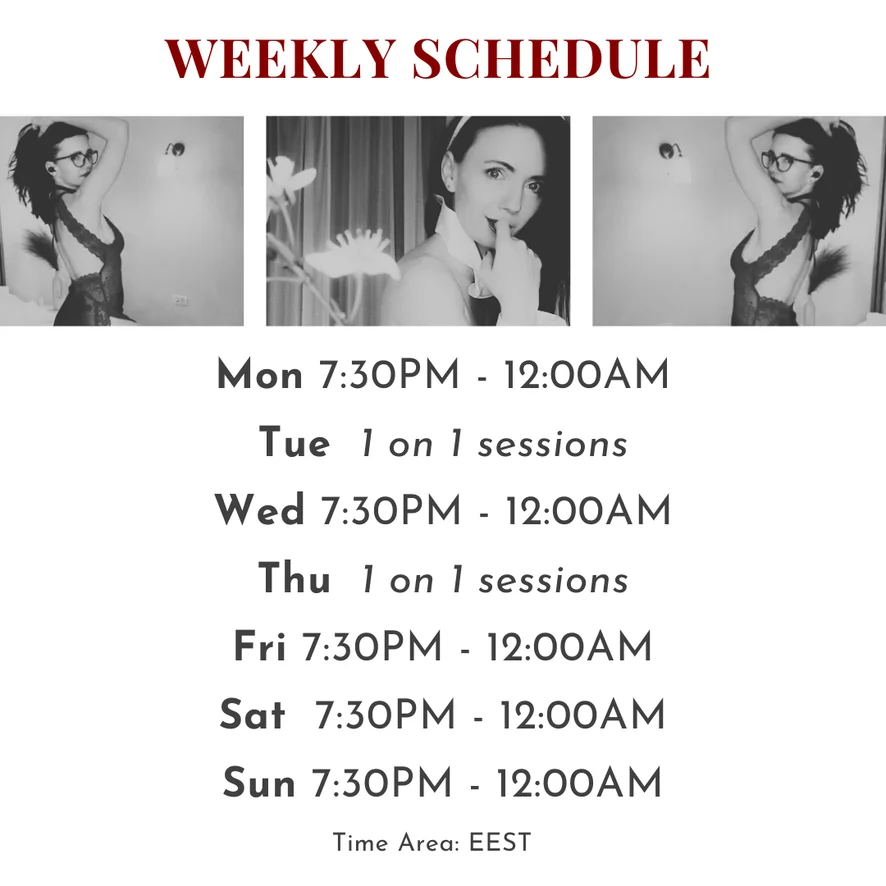 WEEKLY SCHEDULE

Mon 7:30PM - 12:00AM

Tue 1 on 1 sessions

Wed 7:30PM - 12:00AM

Thu 1 on 1 sessions

Fri 7:30PM - 12:00AM

Sat 7:30PM - 12:00AM

Sun 7:30PM - 12:00AM

Time Area: EEST